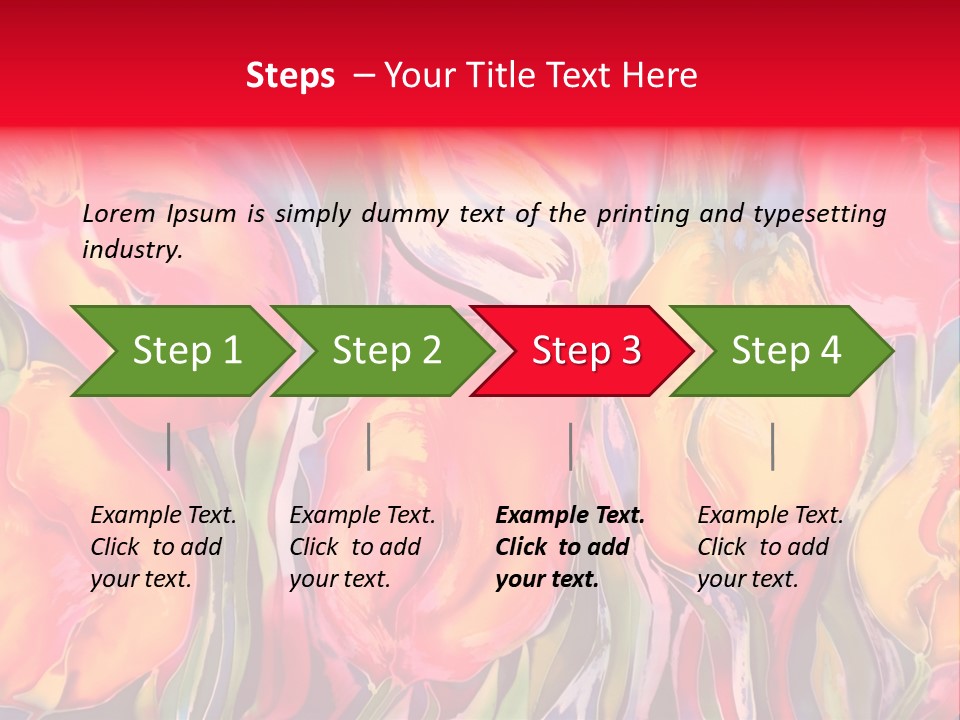 Steps – Your Title Text Here

Lorem Ipsum is simply dummy text of the printing and typesetting industry.

Step 1

Step 2

Step 3

Step 4

Example Text. Click to add your text.

Example Text. Click to add your text.

Example Text. Click to add your text.

Example Text. Click to add your text.